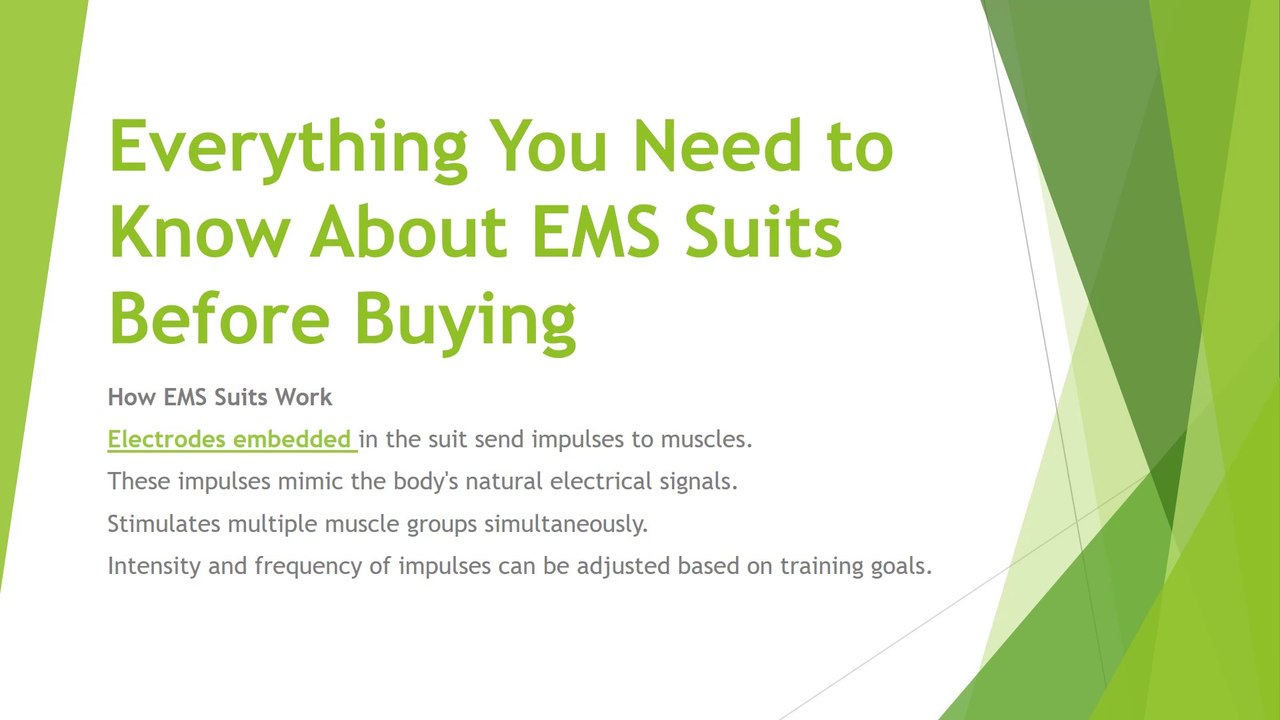 Everything You Need to Know About EMS Suits Before Buying

How EMS Suits Work

Electrodes embedded in the suit send impulses to muscles.

These impulses mimic the body's natural electrical signals.

Stimulates multiple muscle groups simultaneously.

Intensity and frequency of impulses can be adjusted based on training goals.